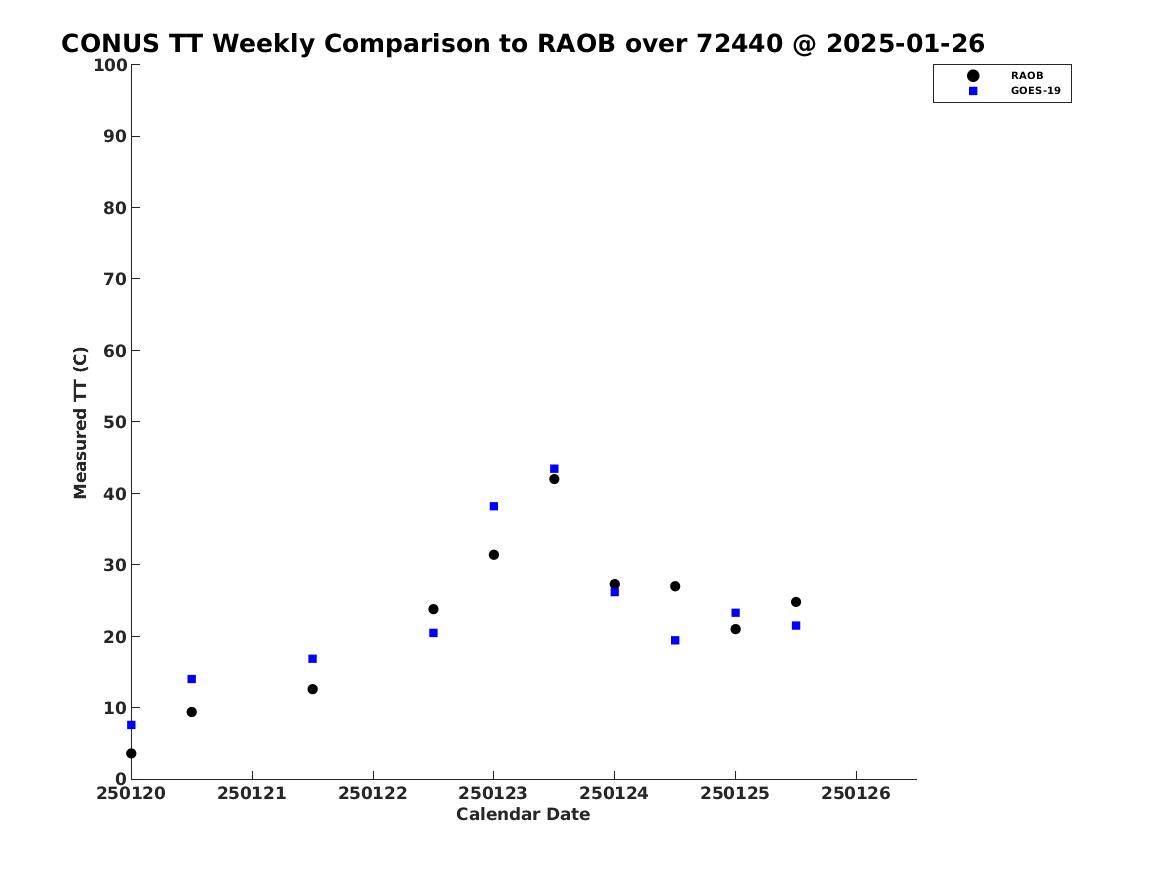 CONUS TT Weekly Comparison to RAOB over 72440 @ 2025-01-26

RAOB
GOES-19

Measured TT (C)

100
90
80
70
60
50
40
30
20
10
0

250120 250121 250122 250123 250124 250125 250126

Calendar Date